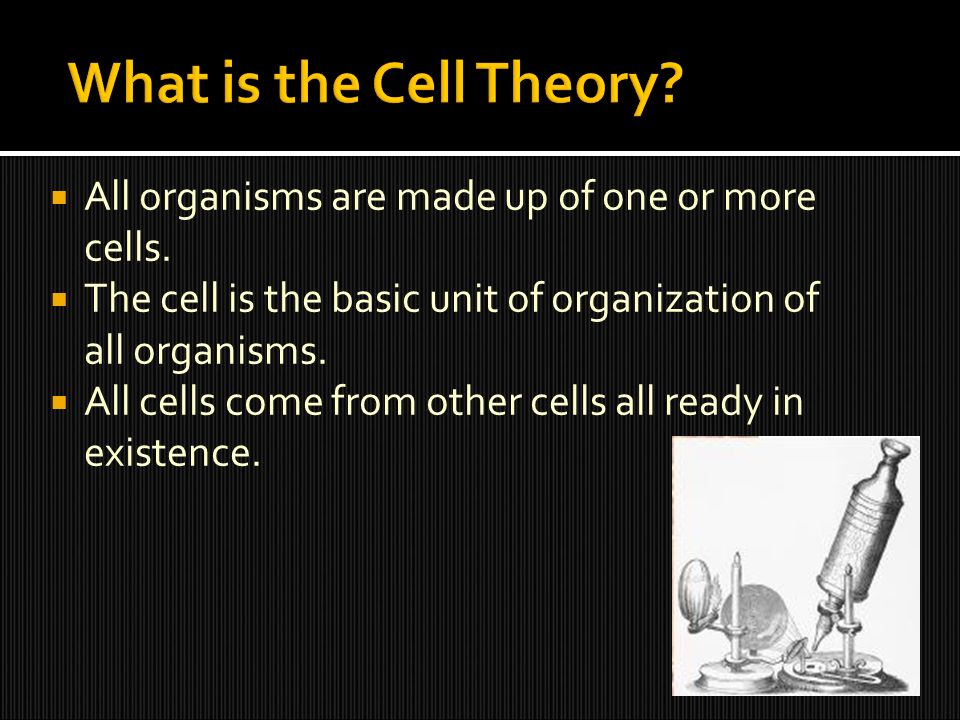 What is the Cell Theory?

▪ All organisms are made up of one or more cells.
▪ The cell is the basic unit of organization of all organisms.
▪ All cells come from other cells all ready in existence.